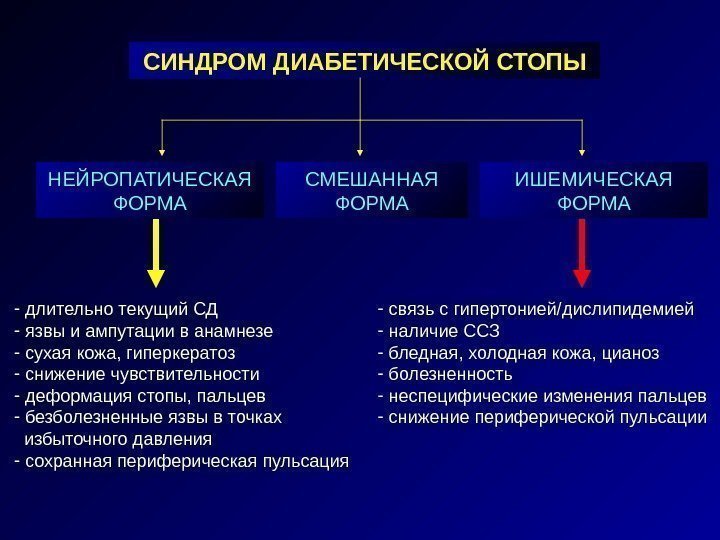 СИНДРОМ ДИАБЕТИЧЕСКОЙ СТОПЫ

НЕЙРОПАТИЧЕСКАЯ ФОРМА

СМЕШАННАЯ ФОРМА

ИШЕМИЧЕСКАЯ ФОРМА

- длительно текущий СД
- язвы и ампутации в анамнезе
- сухая кожа, гиперкератоз
- снижение чувствительности
- деформация стопы, пальцев
- безболезненные язвы в точках избыточного давления
- сохранная периферическая пульсация

- связь с гипертонией/дислипидемией
- наличие ССЗ
- бледная, холодная кожа, цианоз
- болезненность
- неспецифические изменения пальцев
- снижение периферической пульсации